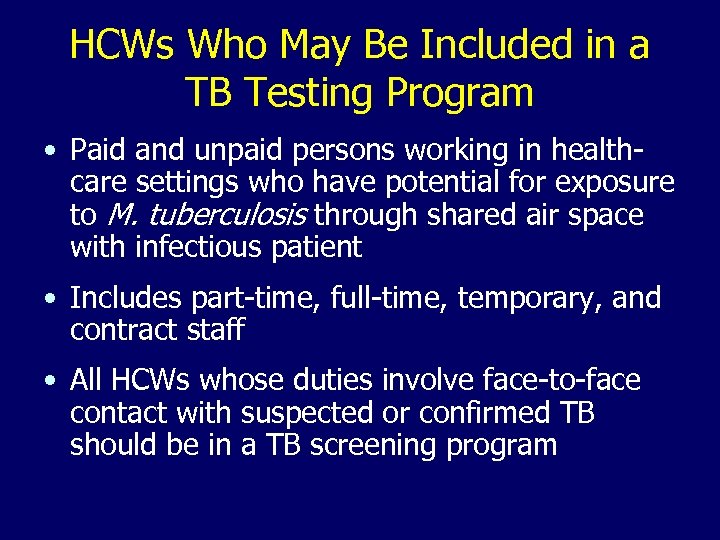 HCWs Who May Be Included in a TB Testing Program

• Paid and unpaid persons working in health-care settings who have potential for exposure to M. tuberculosis through shared air space with infectious patient

• Includes part-time, full-time, temporary, and contract staff

• All HCWs whose duties involve face-to-face contact with suspected or confirmed TB should be in a TB screening program